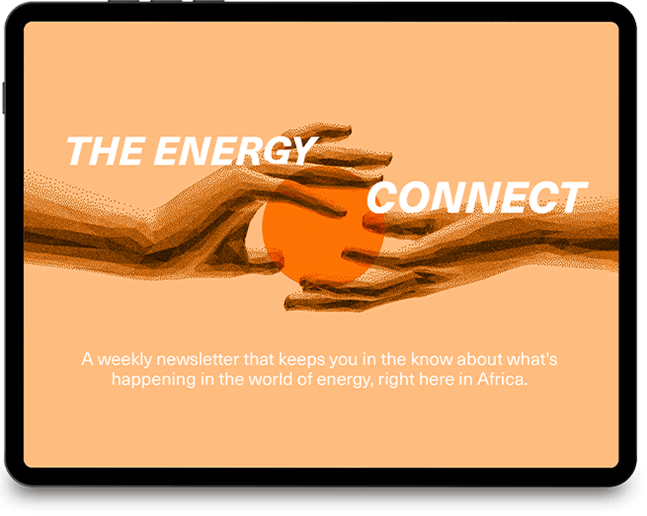 THE ENERGY CONNECT

A weekly newsletter that keeps you in the know about what's happening in the world of energy, right here in Africa.